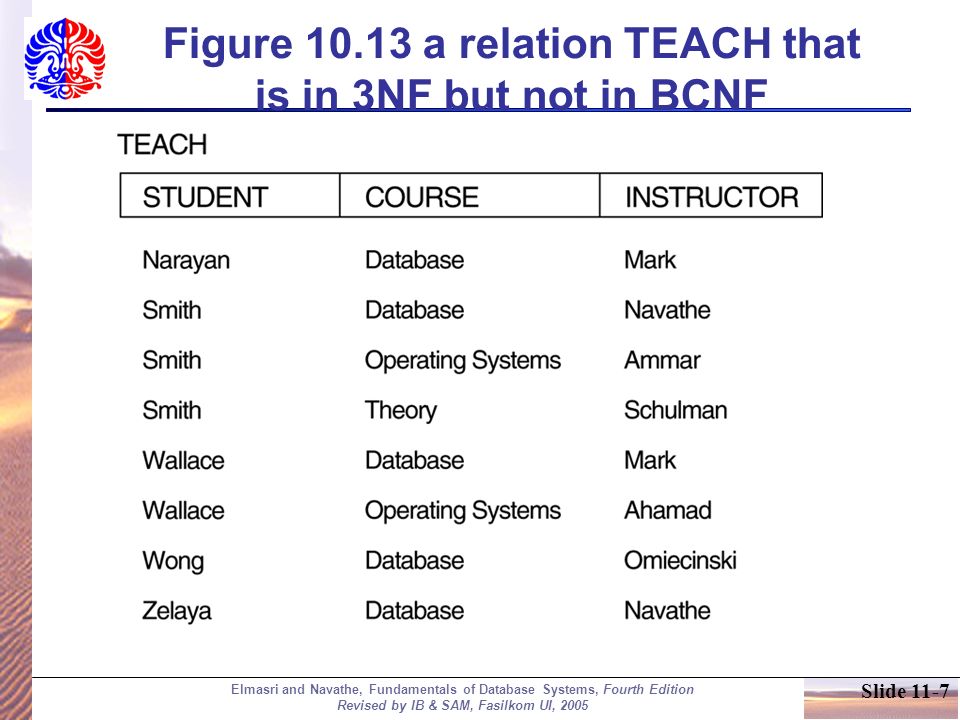 Figure 10.13 a relation TEACH that is in 3NF but not in BCNF

TEACH

| STUDENT | COURSE | INSTRUCTOR |
|---|---|---|
| Narayan | Database | Mark |
| Smith | Database | Navathe |
| Smith | Operating Systems | Ammar |
| Smith | Theory | Schulman |
| Wallace | Database | Mark |
| Wallace | Operating Systems | Ahamad |
| Wong | Database | Omiecinski |
| Zelaya | Database | Navathe |

Elmasri and Navathe, Fundamentals of Database Systems, Fourth Edition
Revised by IB & SAM, Fasilkom UI, 2005

Slide 11-7